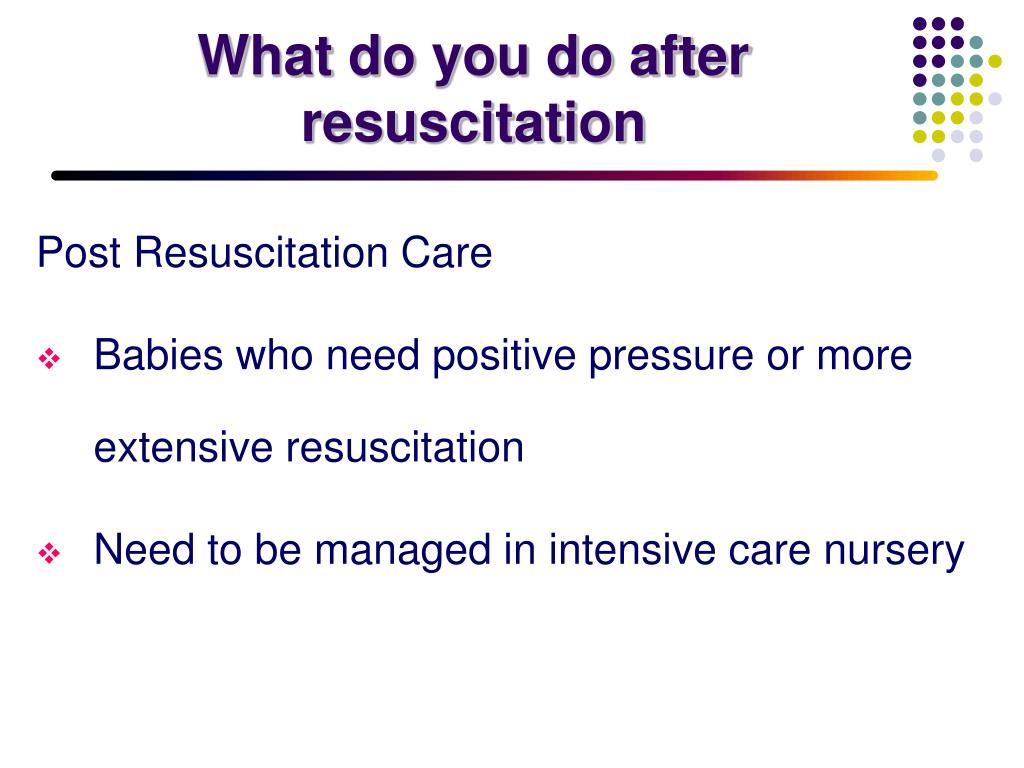 What do you do after resuscitation

Post Resuscitation Care

❖ Babies who need positive pressure or more extensive resuscitation

❖ Need to be managed in intensive care nursery